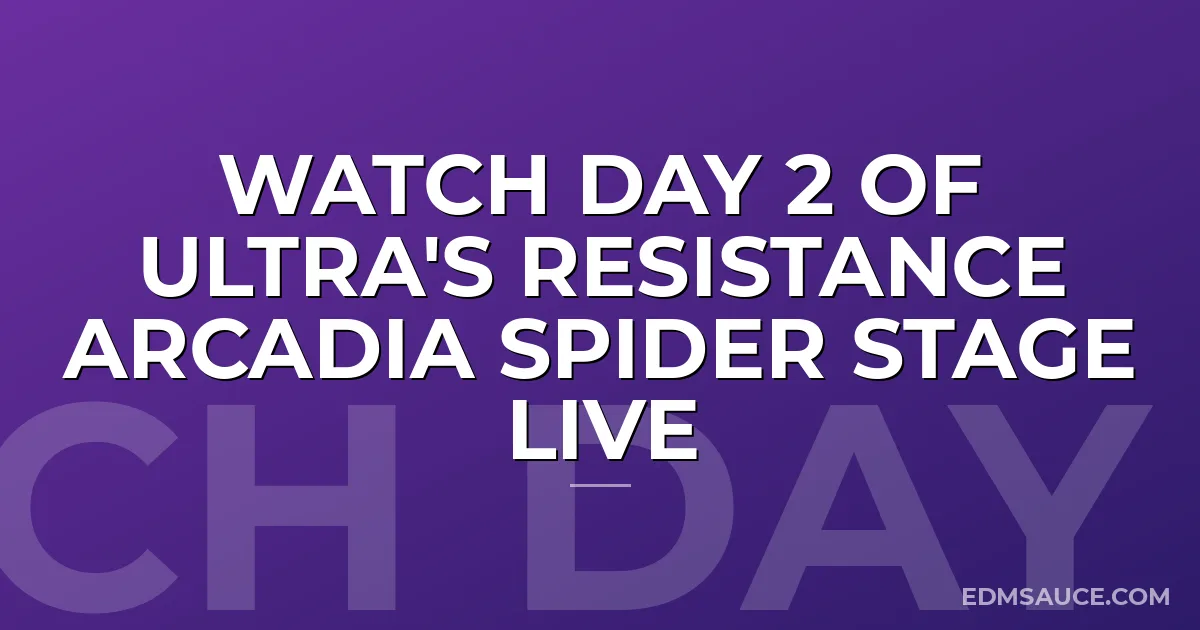 WATCH DAY 2 OF ULTRA'S RESISTANCE ARCADIA SPIDER STAGE LIVE

CH DAY

EDMSAUCE.COM